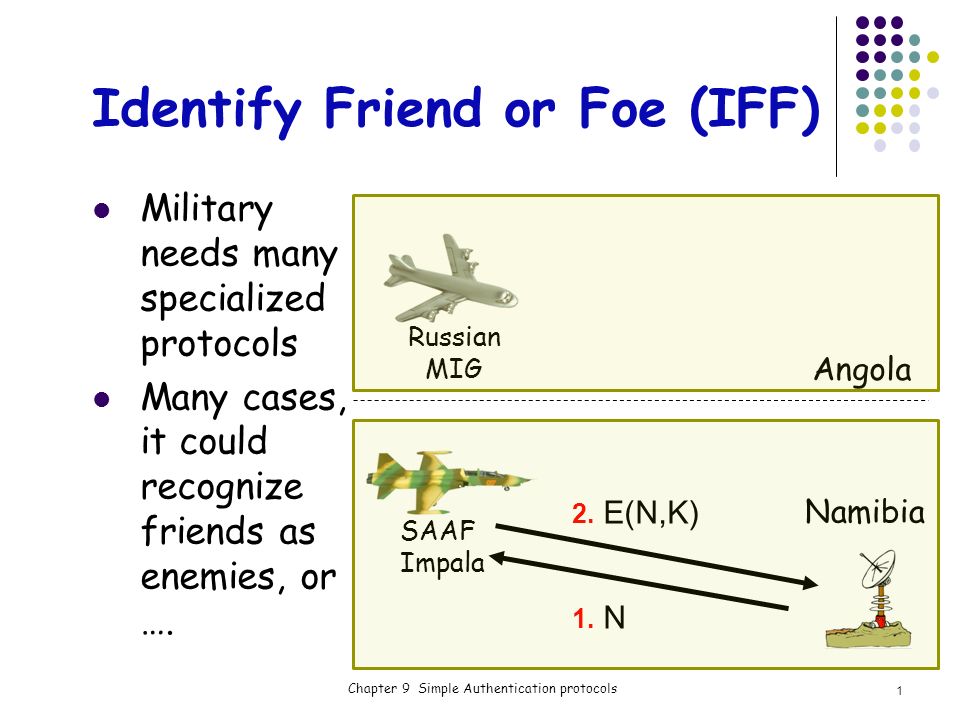 Identify Friend or Foe (IFF)

- Military needs many specialized protocols
- Many cases, it could recognize friends as enemies, or ….

Russian MIG

Angola

SAAF Impala

2. E(N,K)

Namibia

1. N

Chapter 9 Simple Authentication protocols

1